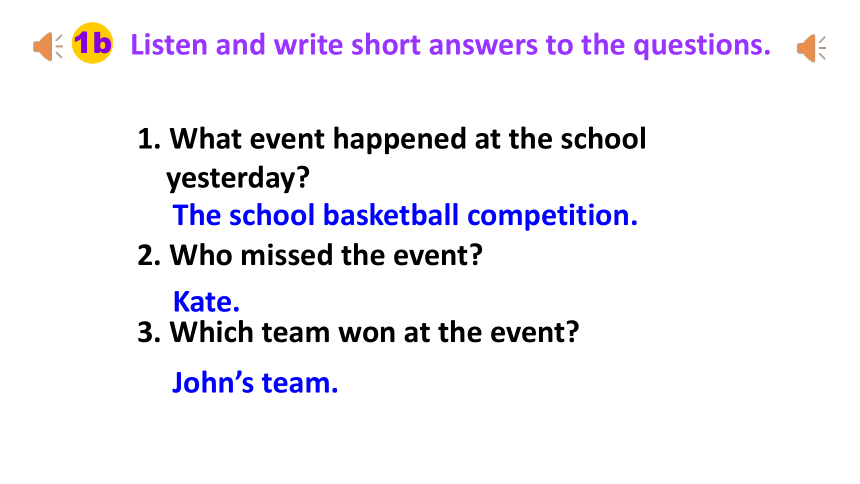 1b Listen and write short answers to the questions.

1. What event happened at the school yesterday?

The school basketball competition.

2. Who missed the event?

Kate.

3. Which team won at the event?

John’s team.